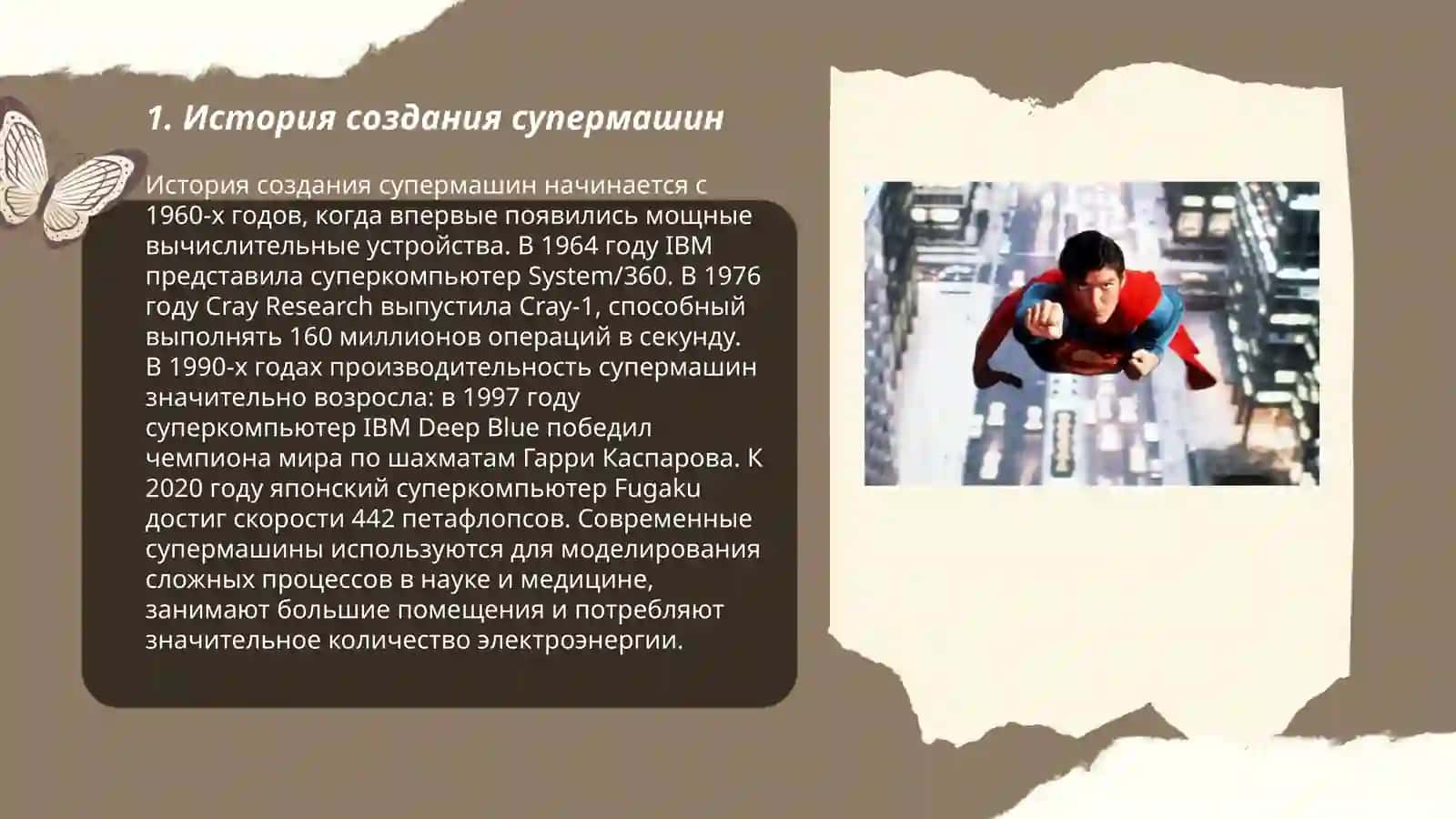 1. История создания супермашин

История создания супермашин начинается с 1960-х годов, когда впервые появились мощные вычислительные устройства. В 1964 году IBM представила суперкомпьютер System/360. В 1976 году Cray Research выпустила Cray-1, способный выполнять 160 миллионов операций в секунду. В 1990-х годах производительность супермашин значительно возросла: в 1997 году суперкомпьютер IBM Deep Blue победил чемпиона мира по шахматам Гарри Каспарова. К 2020 году японский суперкомпьютер Fugaku достиг скорости 442 петафлопсов. Современные супермашины используются для моделирования сложных процессов в науке и медицине, занимают большие помещения и потребляют значительное количество электроэнергии.